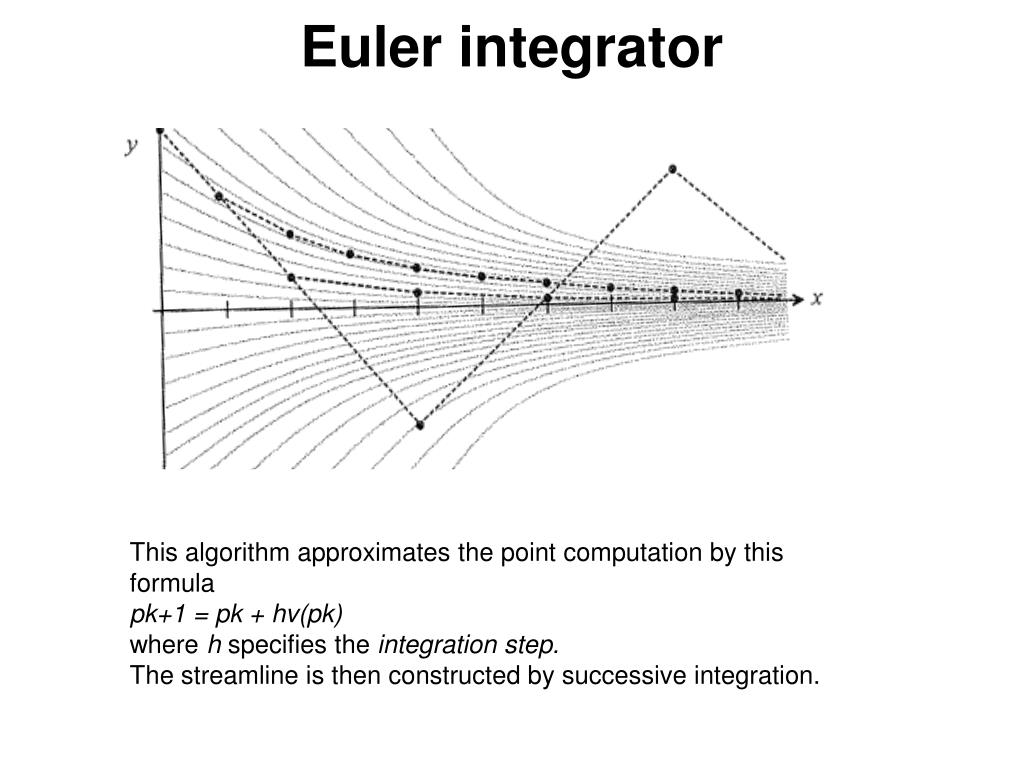 Euler integrator

y

x

This algorithm approximates the point computation by this formula
pk+1 = pk + hv(pk)
where h specifies the integration step.
The streamline is then constructed by successive integration.